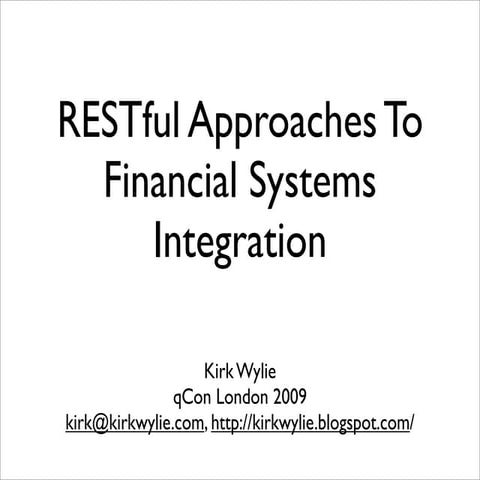 RESTful Approaches To Financial Systems Integration

Kirk Wylie
qCon London 2009
kirk@kirkwylie.com, http://kirkwylie.blogspot.com/